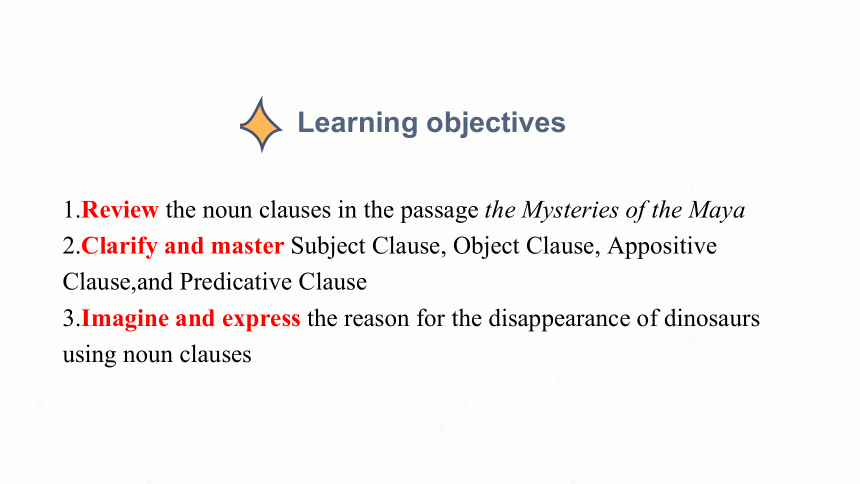 Learning objectives

1.Review the noun clauses in the passage the Mysteries of the Maya
2.Clarify and master Subject Clause, Object Clause, Appositive Clause,and Predicative Clause
3.Imagine and express the reason for the disappearance of dinosaurs using noun clauses